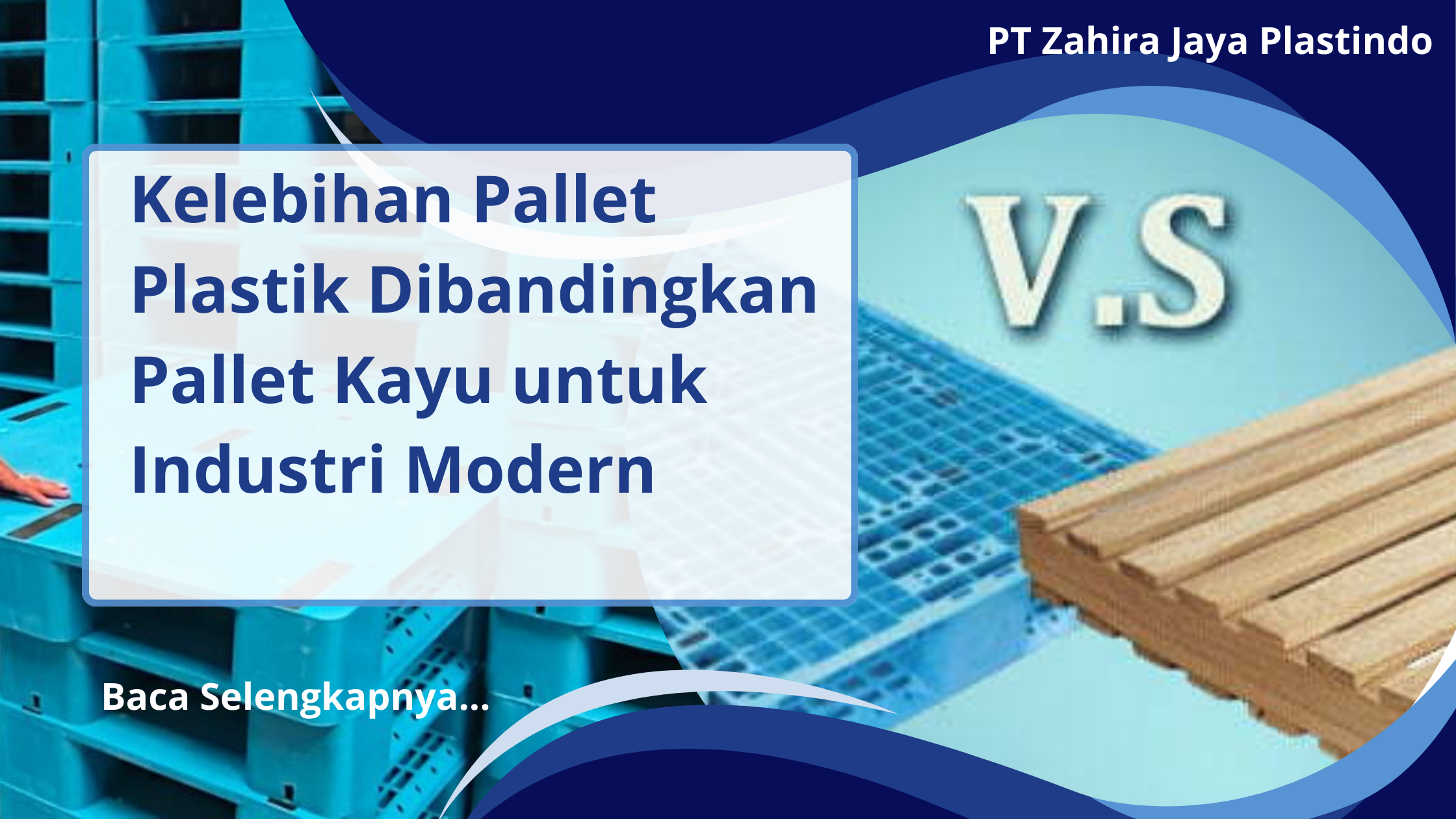 PT Zahira Jaya Plastindo

Kelebihan Pallet Plastik Dibandingkan Pallet Kayu untuk Industri Modern

V.S

Baca Selengkapnya...